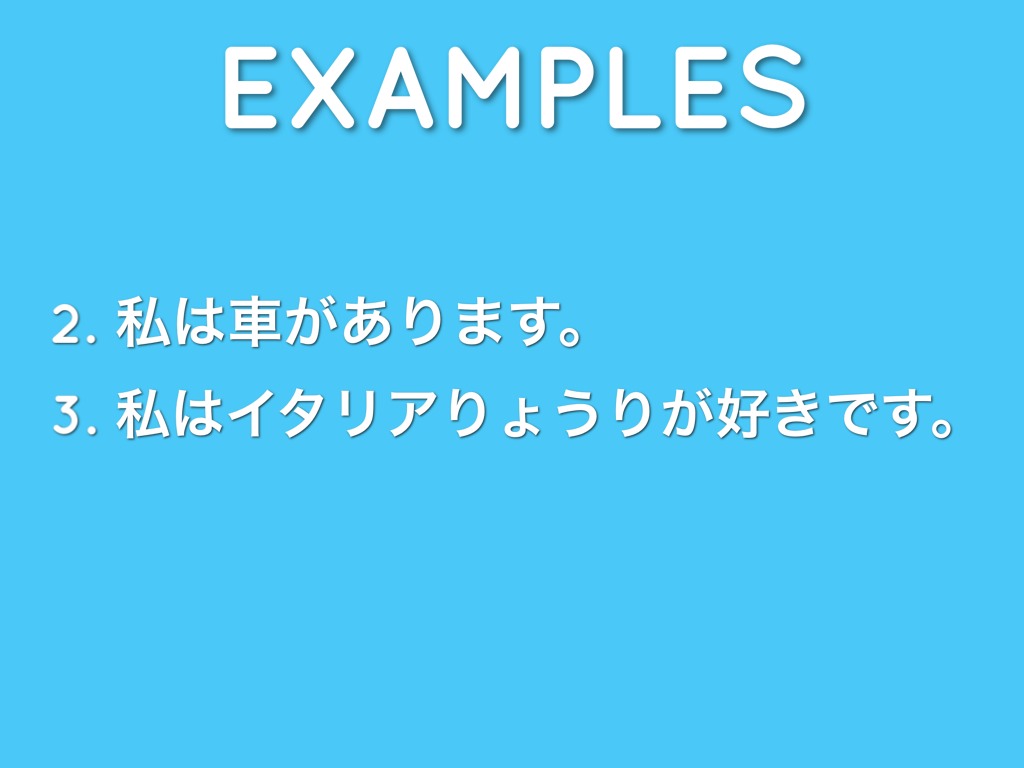 EXAMPLES

2. 私は車があります。

3. 私はイタリアりょうりが好きです。